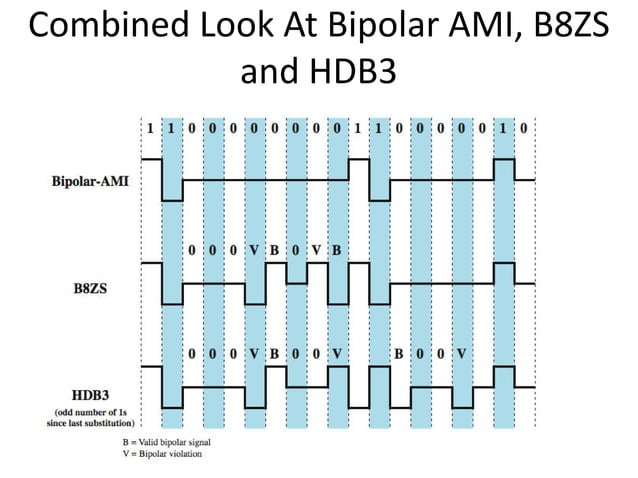 Combined Look At Bipolar AMI, B8ZS and HDB3

1 1 0 0 0 0 0 0 0 0 1 1 0 0 0 0 0 1 0

Bipolar-AMI

0 0 0 V B 0 V B

B8ZS

0 0 0 V B 0 0 V B 0 0 V

HDB3
(odd number of 1s since last substitution)

B = Valid bipolar signal
V = Bipolar violation